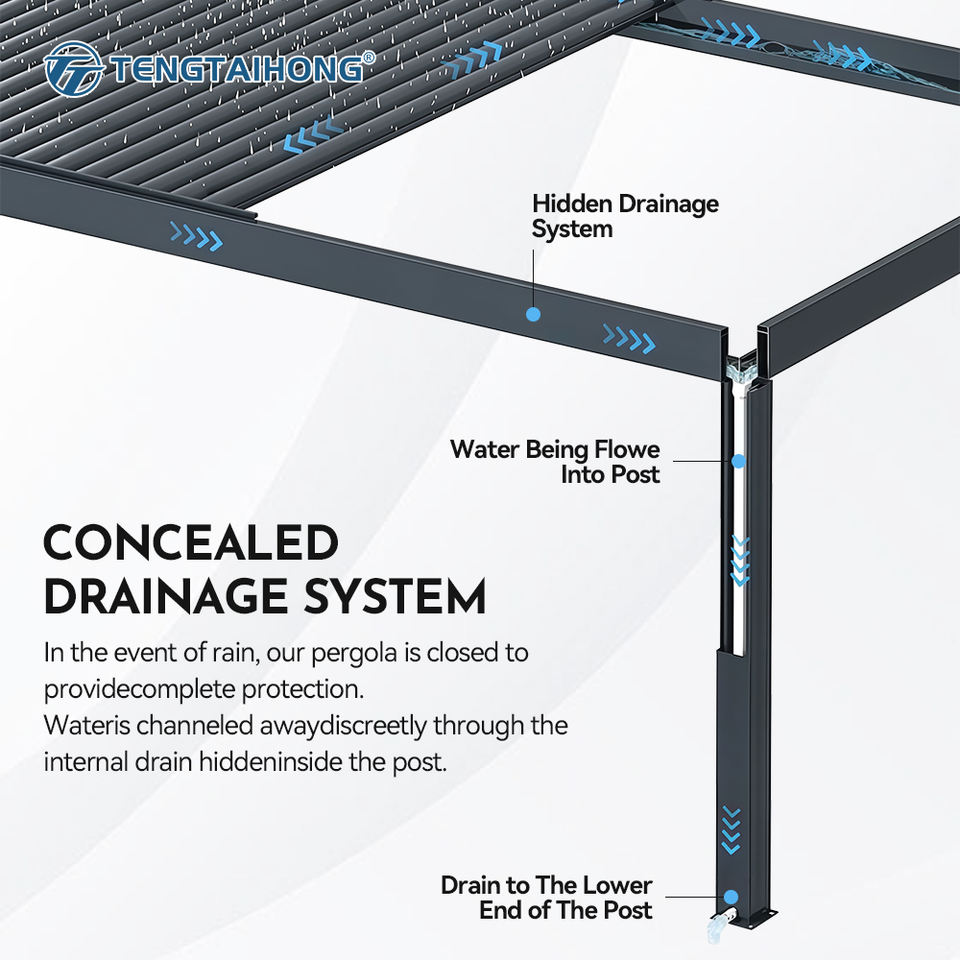 TENGTAIHONG®

Hidden Drainage System

Water Being Flowe Into Post

CONCEALED DRAINAGE SYSTEM

In the event of rain, our pergola is closed to providecomplete protection.
Wateris channeled awaydiscreetly through the internal drain hiddeninside the post.

Drain to The Lower End of The Post